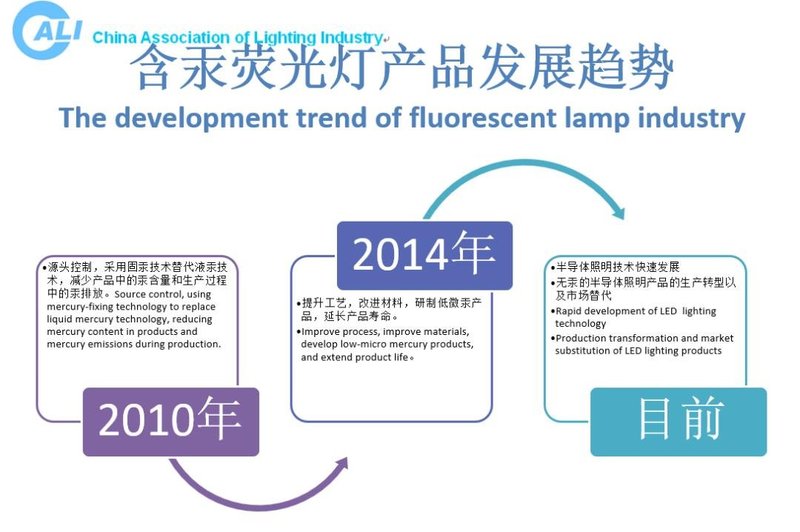 CALI China Association of Lighting Industry

含汞荧光灯产品发展趋势

The development trend of fluorescent lamp industry

•源头控制，采用固汞技术替代液汞技术，减少产品中的汞含量和生产过程中的汞排放。Source control, using mercury-fixing technology to replace liquid mercury technology, reducing mercury content in products and mercury emissions during production.

2010年

2014年

•提升工艺，改进材料，研制低微汞产品，延长产品寿命。

•Improve process, improve materials, develop low-micro mercury products, and extend product life。

•半导体照明技术快速发展

•无汞的半导体照明产品的生产转型以及市场替代

•Rapid development of LED lighting technology

•Production transformation and market substitution of LED lighting products

目前